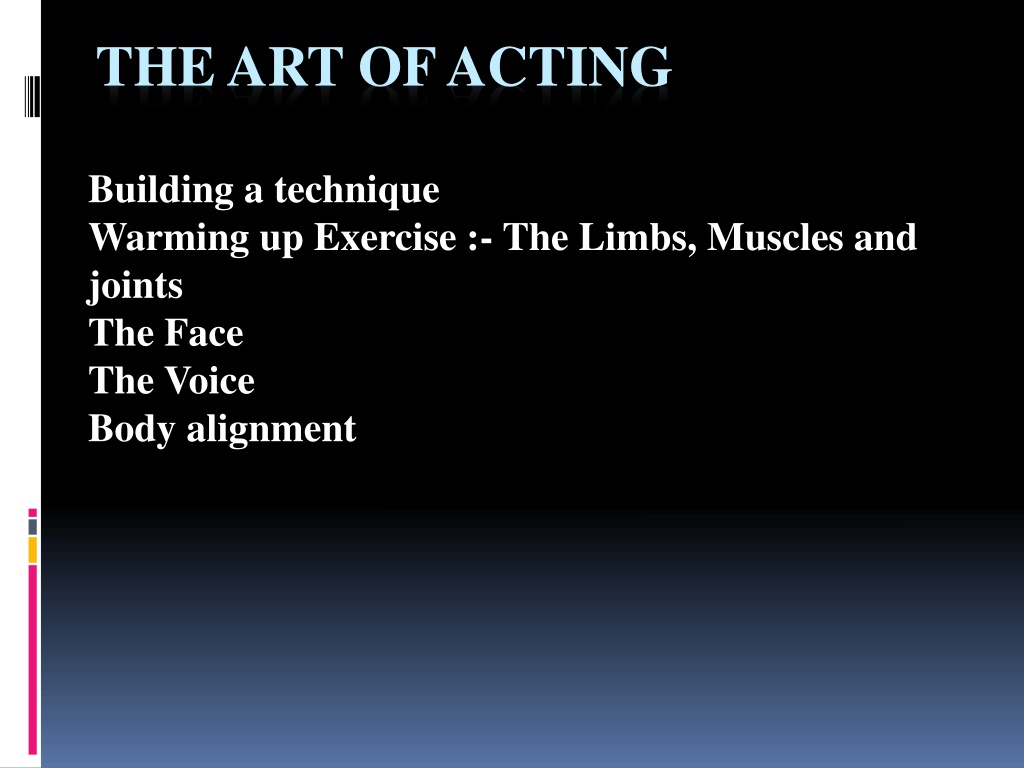 THE ART OF ACTING

Building a technique
Warming up Exercise :- The Limbs, Muscles and joints
The Face
The Voice
Body alignment